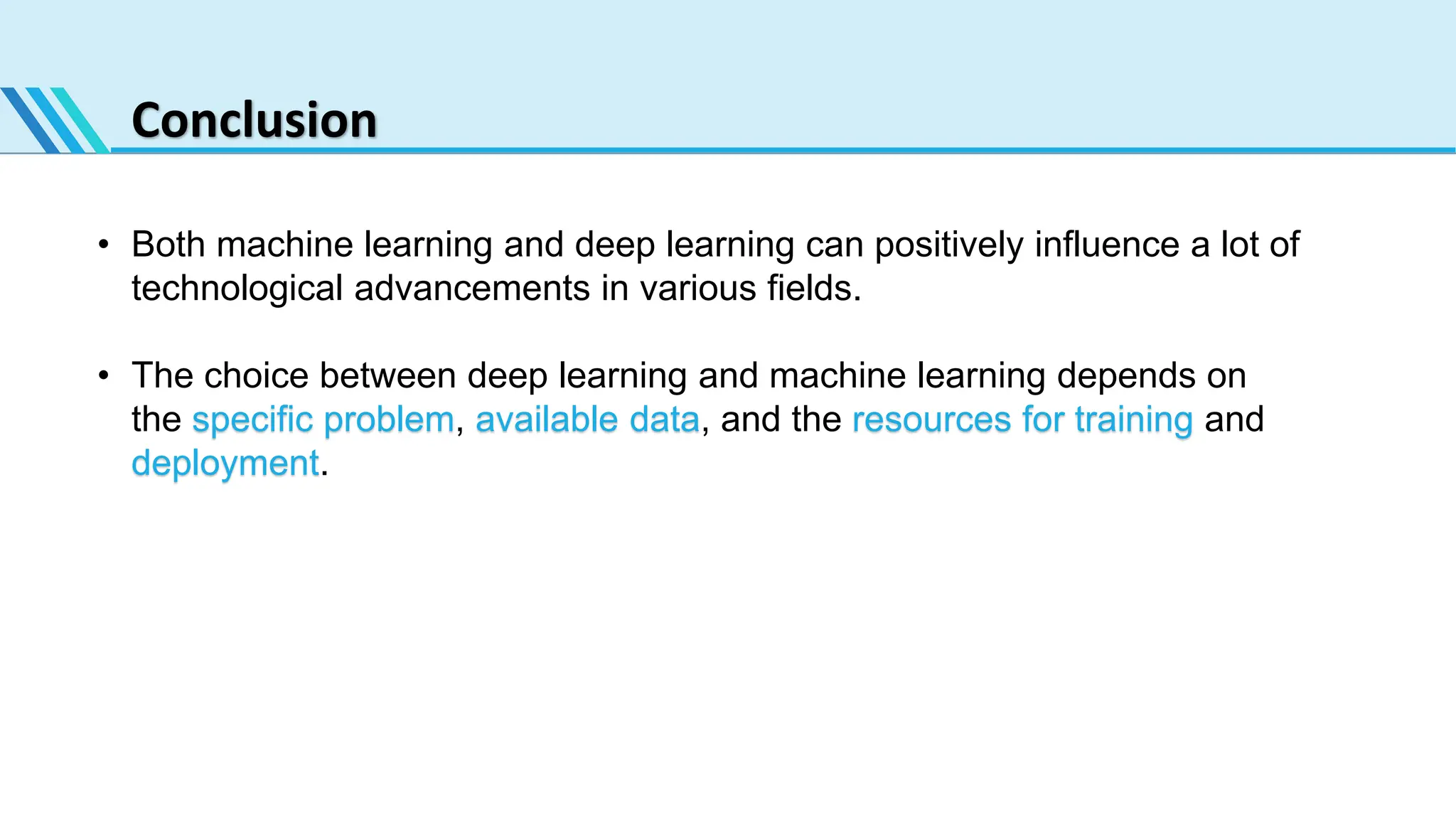 Conclusion

• Both machine learning and deep learning can positively influence a lot of technological advancements in various fields.

• The choice between deep learning and machine learning depends on the specific problem, available data, and the resources for training and deployment.